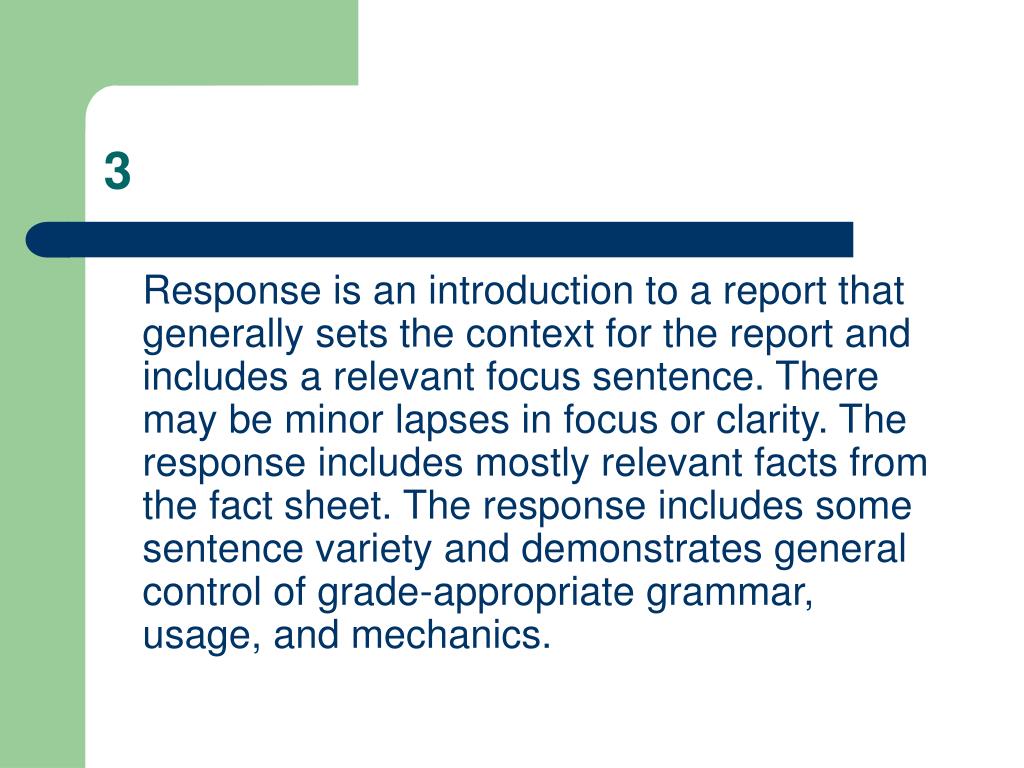 3

Response is an introduction to a report that generally sets the context for the report and includes a relevant focus sentence. There may be minor lapses in focus or clarity. The response includes mostly relevant facts from the fact sheet. The response includes some sentence variety and demonstrates general control of grade-appropriate grammar, usage, and mechanics.